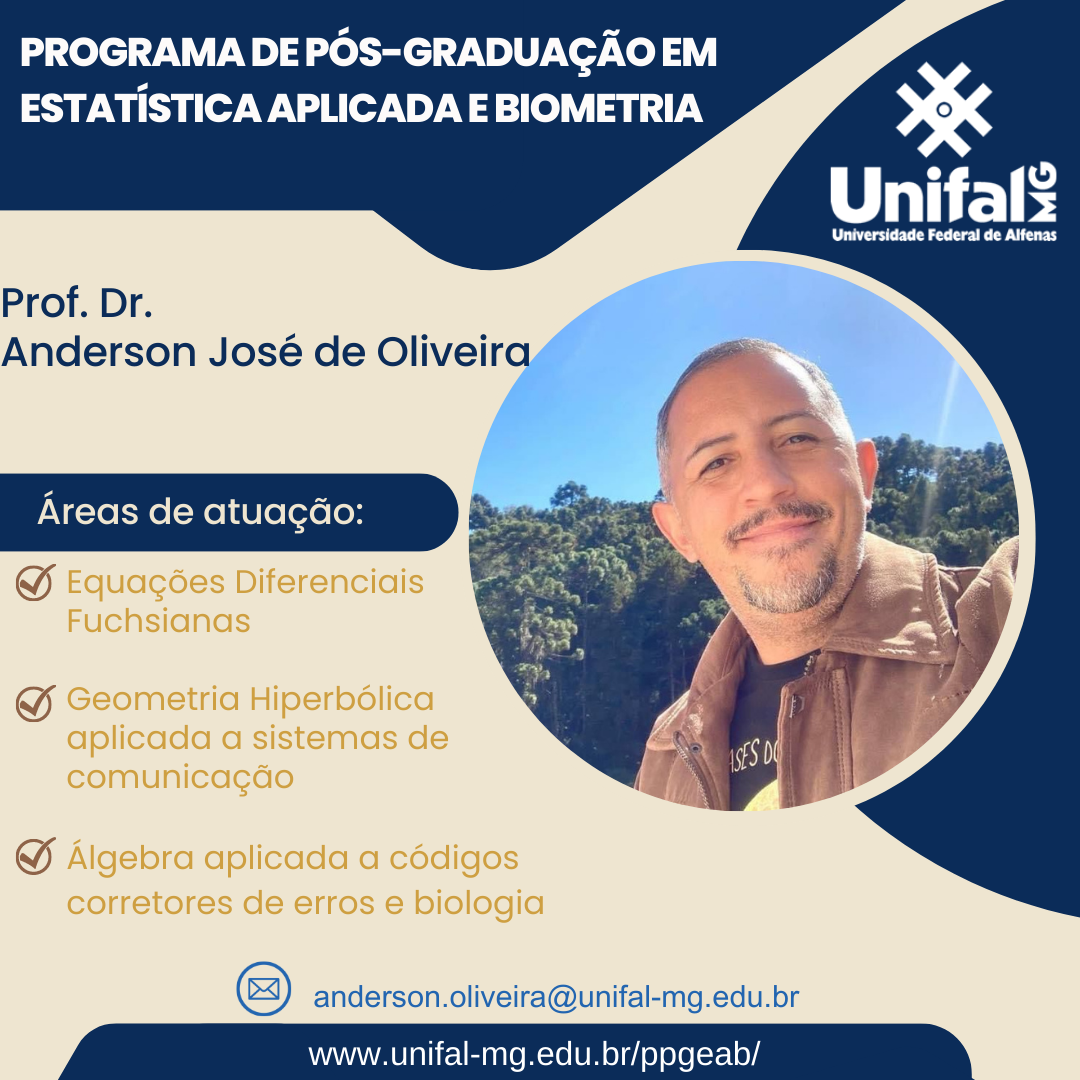 PROGRAMA DE PÓS-GRADUAÇÃO EM ESTATÍSTICA APLICADA E BIOMETRIA

Unifal MG
Universidade Federal de Alfenas

Prof. Dr.
Anderson José de Oliveira

Áreas de atuação:

Equações Diferenciais Fuchsianas

Geometria Hiperbólica aplicada a sistemas de comunicação

Álgebra aplicada a códigos corretores de erros e biologia

anderson.oliveira@unifal-mg.edu.br

www.unifal-mg.edu.br/ppgeab/